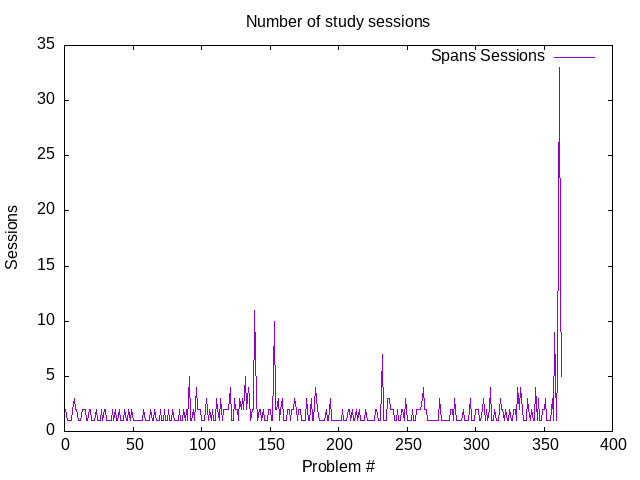 Number of study sessions

Spans Sessions

Sessions

35
30
25
20
15
10
5
0

0 50 100 150 200 250 300 350 400

Problem #